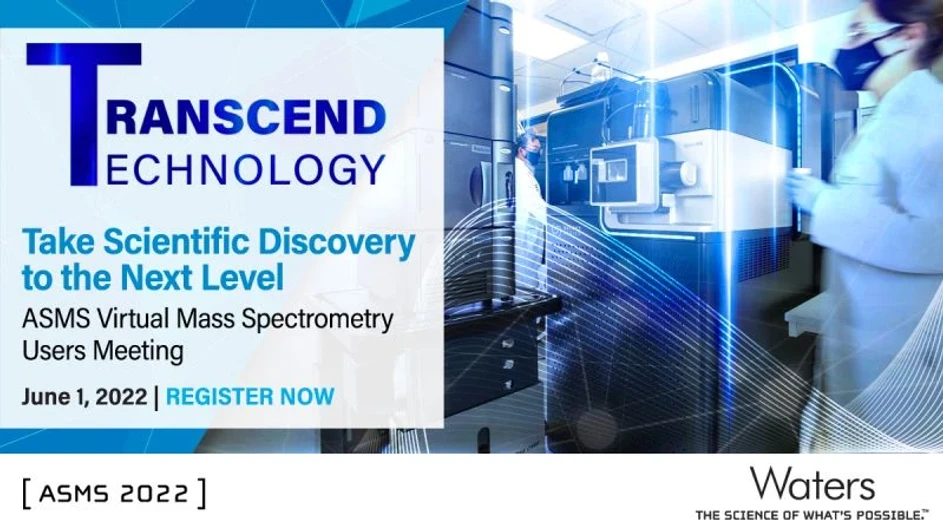 TRANSCEND
TECHNOLOGY

Take Scientific Discovery to the Next Level

ASMS Virtual Mass Spectrometry Users Meeting

June 1, 2022 | REGISTER NOW

[ ASMS 2022 ]

Waters
THE SCIENCE OF WHAT'S POSSIBLE.™